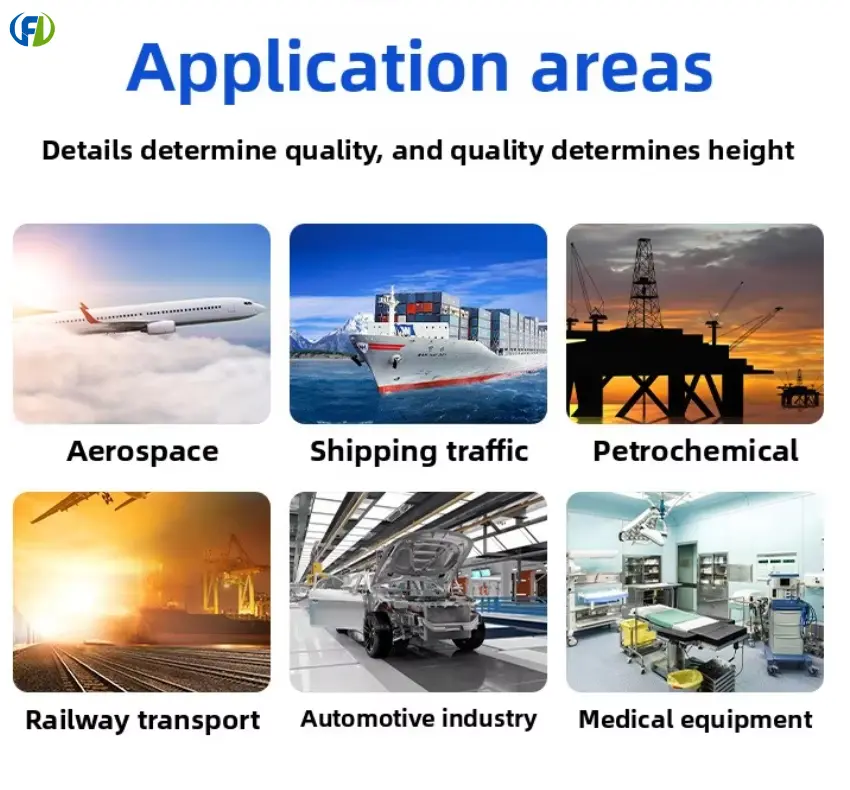 FL

Application areas

Details determine quality, and quality determines height

Aerospace

Shipping traffic

Petrochemical

Railway transport

Automotive industry

Medical equipment